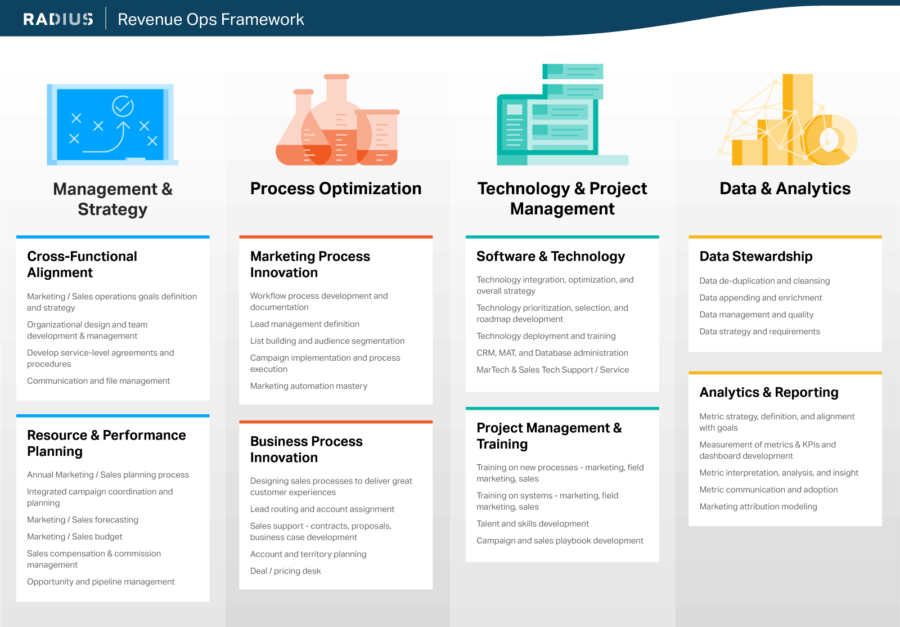 RADIUS | Revenue Ops Framework

Management & Strategy

Cross-Functional Alignment

Marketing / Sales operations goals definition and strategy

Organizational design and team development & management

Develop service-level agreements and procedures

Communication and file management

Resource & Performance Planning

Annual Marketing / Sales planning process

Integrated campaign coordination and planning

Marketing / Sales forecasting

Marketing / Sales budget

Sales compensation & commission management

Opportunity and pipeline management

Process Optimization

Marketing Process Innovation

Workflow process development and documentation

Lead management definition

List building and audience segmentation

Campaign implementation and process execution

Marketing automation mastery

Business Process Innovation

Designing sales processes to deliver great customer experiences

Lead routing and account assignment

Sales support - contracts, proposals, business case development

Account and territory planning

Deal / pricing desk

Technology & Project Management

Software & Technology

Technology integration, optimization, and overall strategy

Technology prioritization, selection, and roadmap development

Technology deployment and training

CRM, MAT, and Database administration

MarTech & Sales Tech Support / Service

Project Management & Training

Training on new processes - marketing, field marketing, sales

Training on systems - marketing, field marketing, sales

Talent and skills development

Campaign and sales playbook development

Data & Analytics

Data Stewardship

Data de-duplication and cleansing

Data appending and enrichment

Data management and quality

Data strategy and requirements

Analytics & Reporting

Metric strategy, definition, and alignment with goals

Measurement of metrics & KPIs and dashboard development

Metric interpretation, analysis, and insight

Metric communication and adoption

Marketing attribution modeling